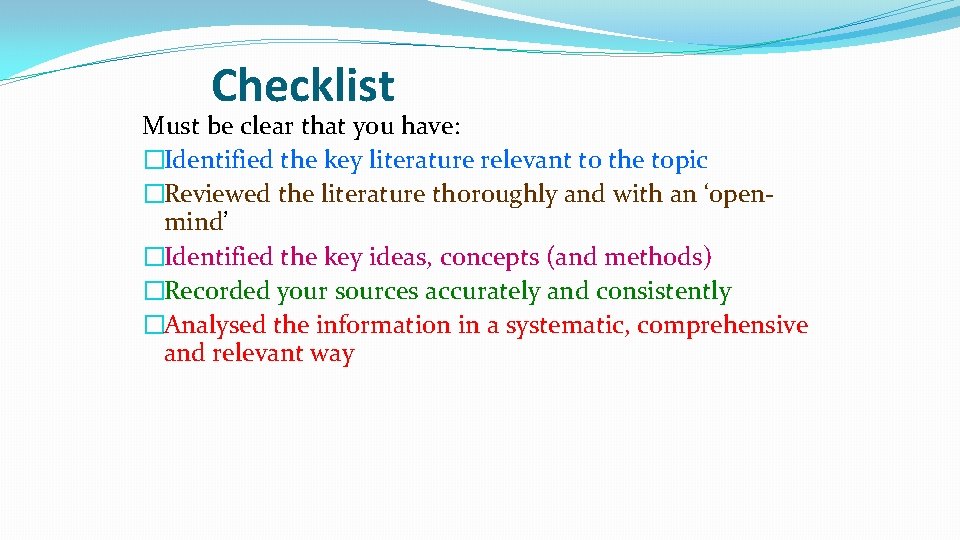 Checklist

Must be clear that you have:

�Identified the key literature relevant to the topic

�Reviewed the literature thoroughly and with an ‘open-mind’

�Identified the key ideas, concepts (and methods)

�Recorded your sources accurately and consistently

�Analysed the information in a systematic, comprehensive and relevant way